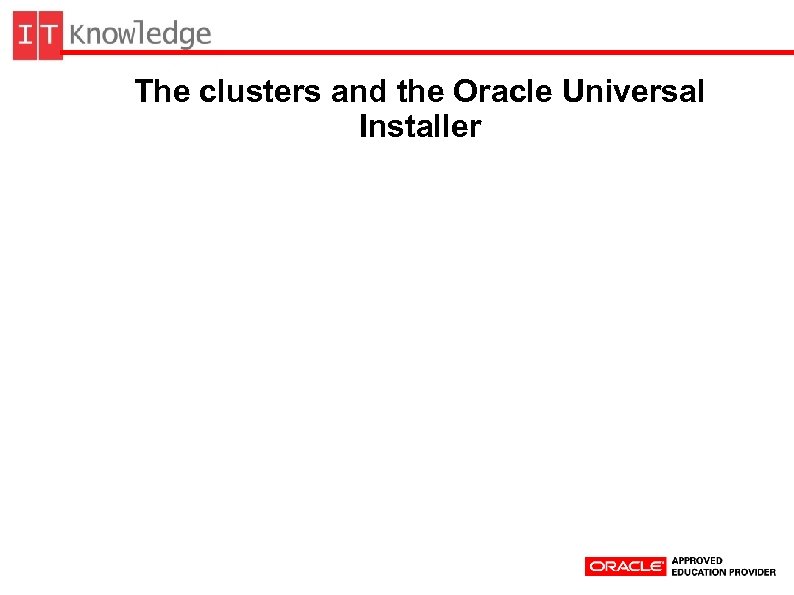 IT Knowledge

The clusters and the Oracle Universal Installer

ORACLE APPROVED EDUCATION PROVIDER